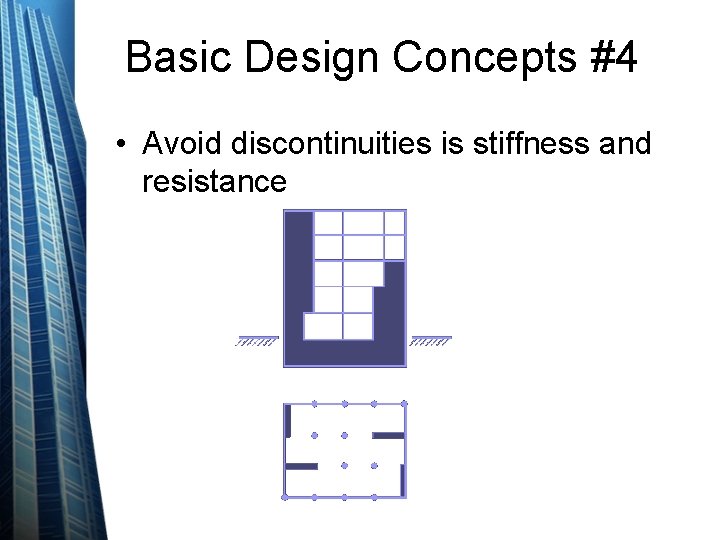 Basic Design Concepts #4

• Avoid discontinuities is stiffness and resistance